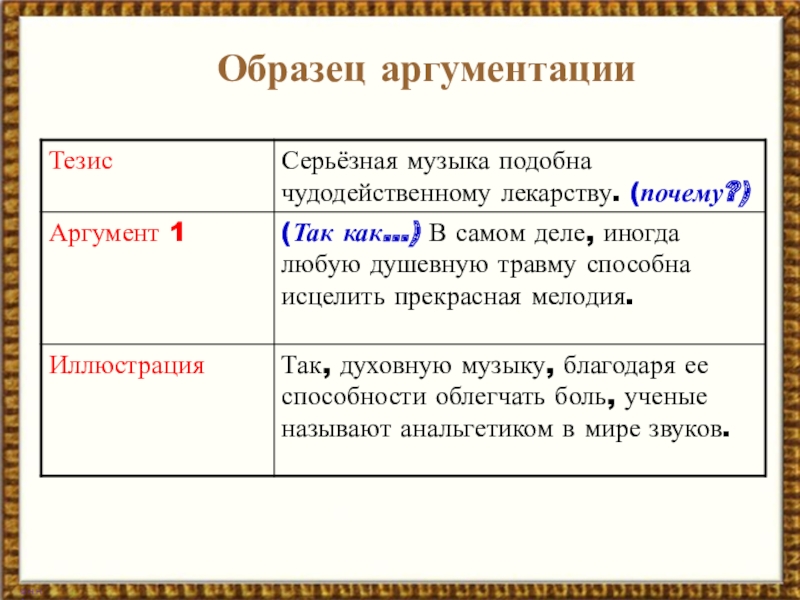 Образец аргументации

| Тезис | Серьёзная музыка подобна чудодейственному лекарству. (почему?) |
|---|---|
| Аргумент 1 | (Так как…) В самом деле, иногда любую душевную травму способна исцелить прекрасная мелодия. |
| Иллюстрация | Так, духовную музыку, благодаря ее способности облегчать боль, ученые называют анальгетиком в мире звуков. |